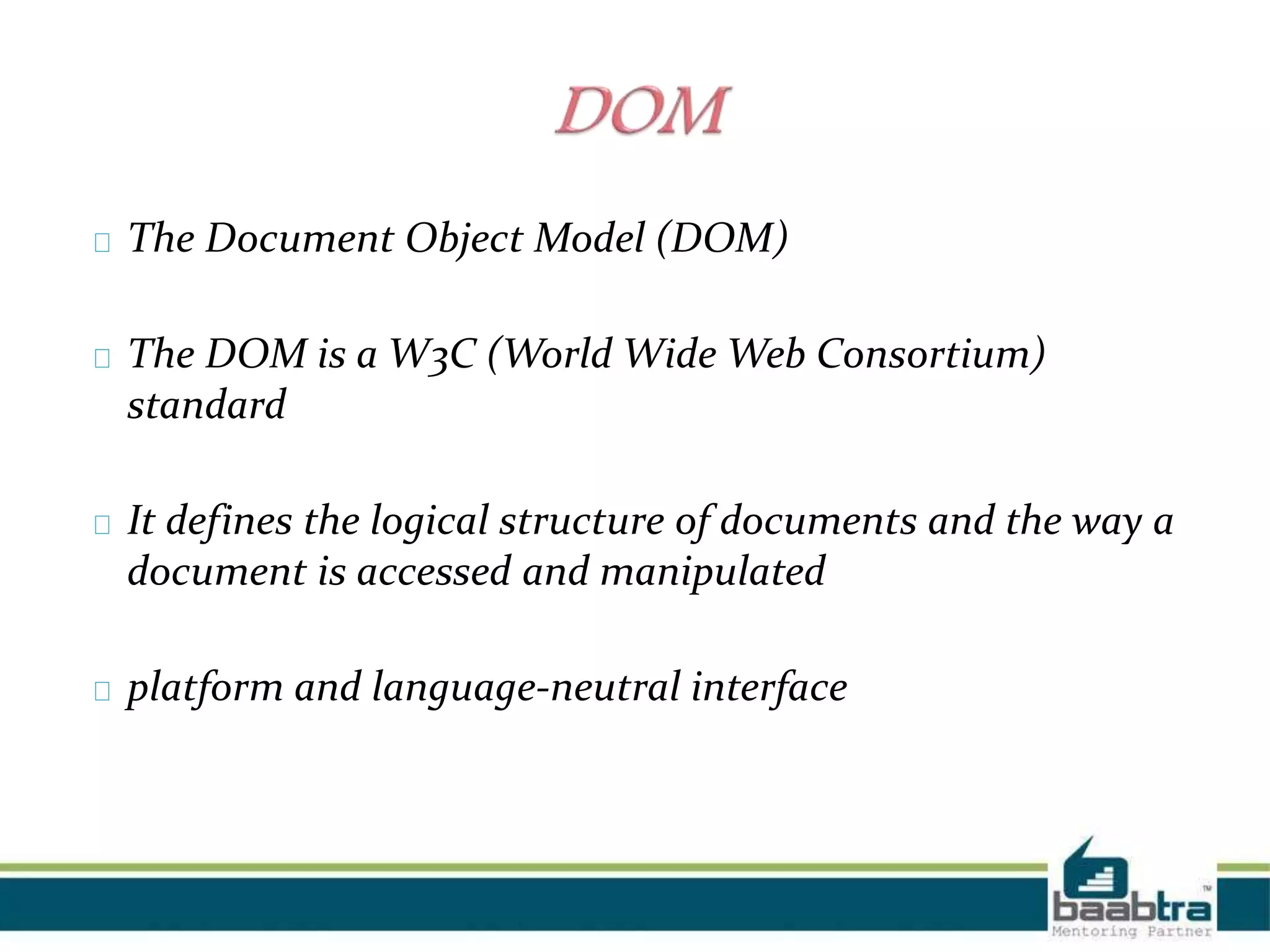 DOM

The Document Object Model (DOM)

The DOM is a W3C (World Wide Web Consortium) standard

It defines the logical structure of documents and the way a document is accessed and manipulated

platform and language-neutral interface

baabtra™
Mentoring Partner